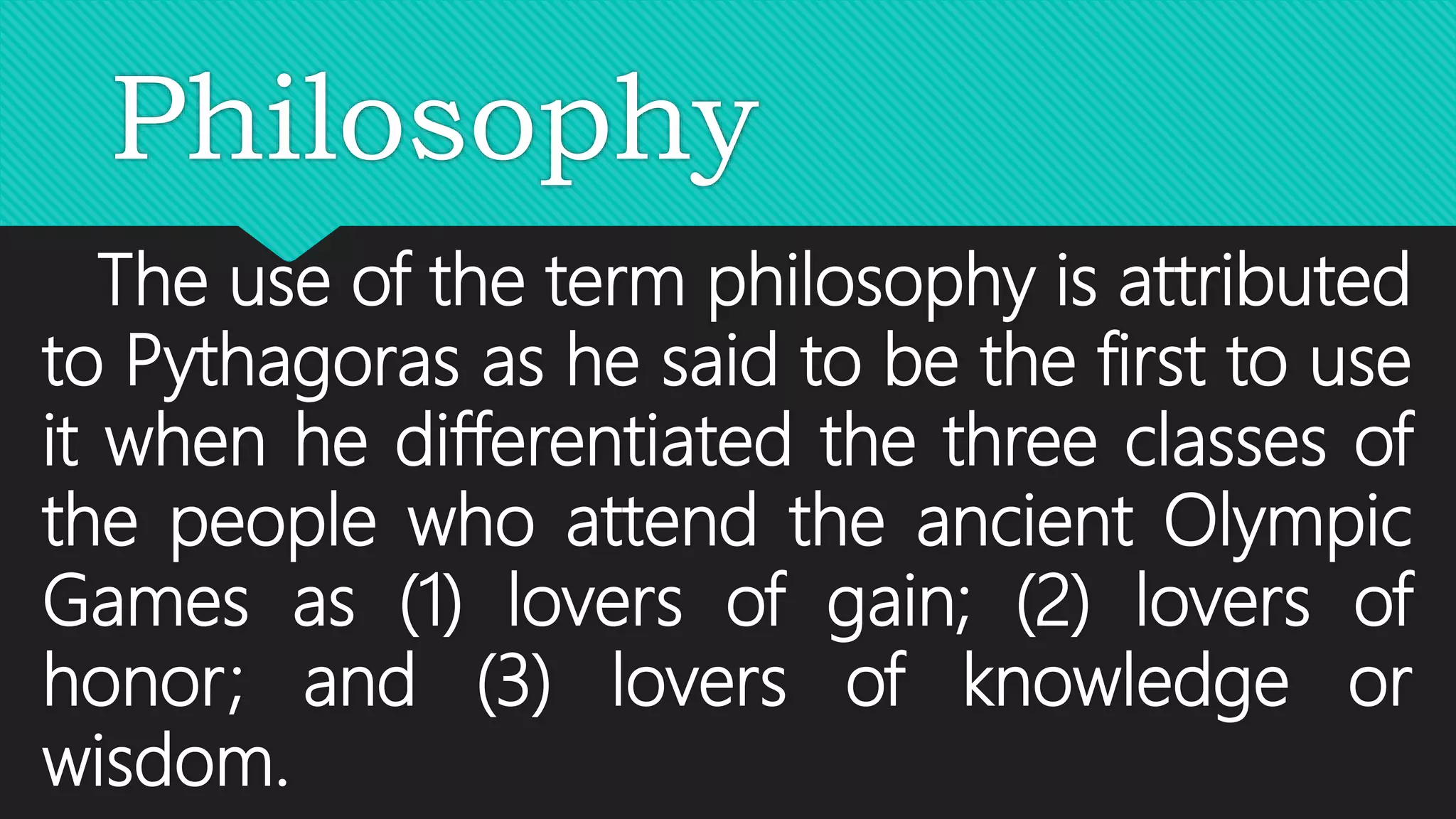 Philosophy

The use of the term philosophy is attributed to Pythagoras as he said to be the first to use it when he differentiated the three classes of the people who attend the ancient Olympic Games as (1) lovers of gain; (2) lovers of honor; and (3) lovers of knowledge or wisdom.